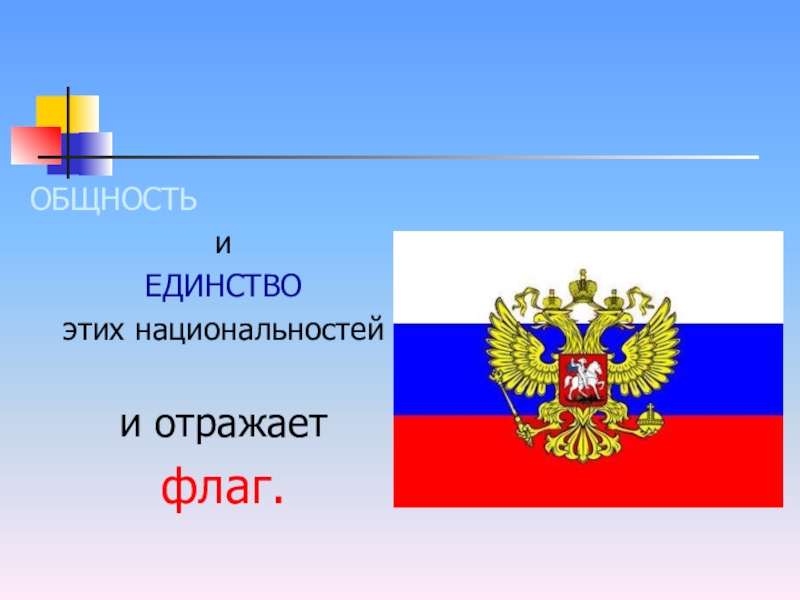 ОБЩНОСТЬ

и

ЕДИНСТВО

этих национальностей

и отражает

флаг.